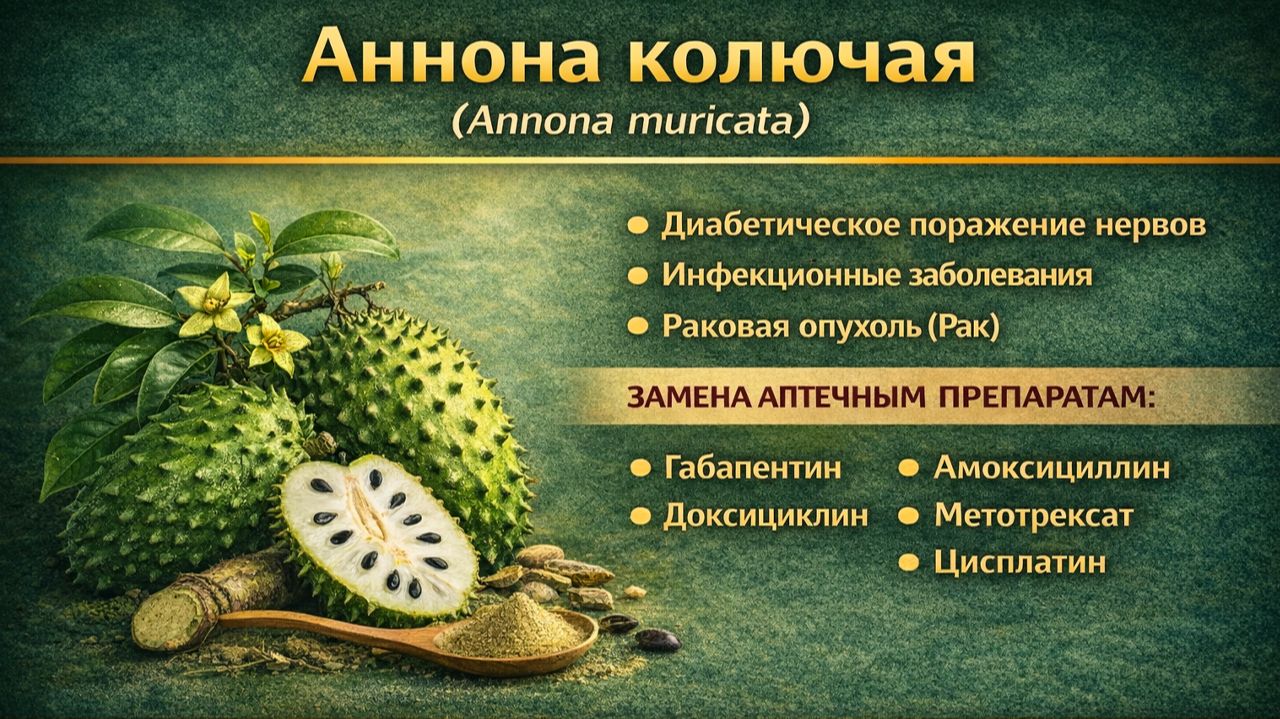 Аннона колючая
(Annona muricata)

Диабетическое поражение нервов
Инфекционные заболевания
Раковая опухоль (Рак)

ЗАМЕНА АПТЕЧНЫМ ПРЕПАРАТАМ:

Габапентин
Доксициклин

Амоксициллин
Метотрексат
Цисплатин